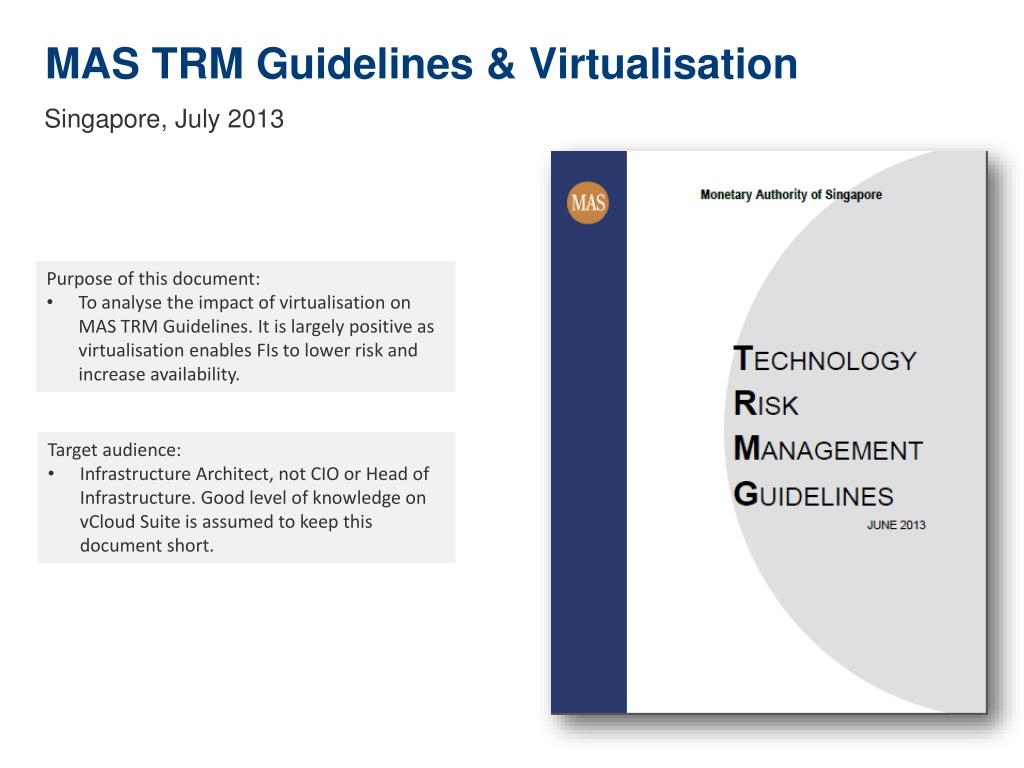 MAS TRM Guidelines & Virtualisation

Singapore, July 2013

Purpose of this document:
• To analyse the impact of virtualisation on MAS TRM Guidelines. It is largely positive as virtualisation enables FIs to lower risk and increase availability.

Target audience:
• Infrastructure Architect, not CIO or Head of Infrastructure. Good level of knowledge on vCloud Suite is assumed to keep this document short.

MAS

Monetary Authority of Singapore

TECHNOLOGY
RISK
MANAGEMENT
GUIDELINES
JUNE 2013